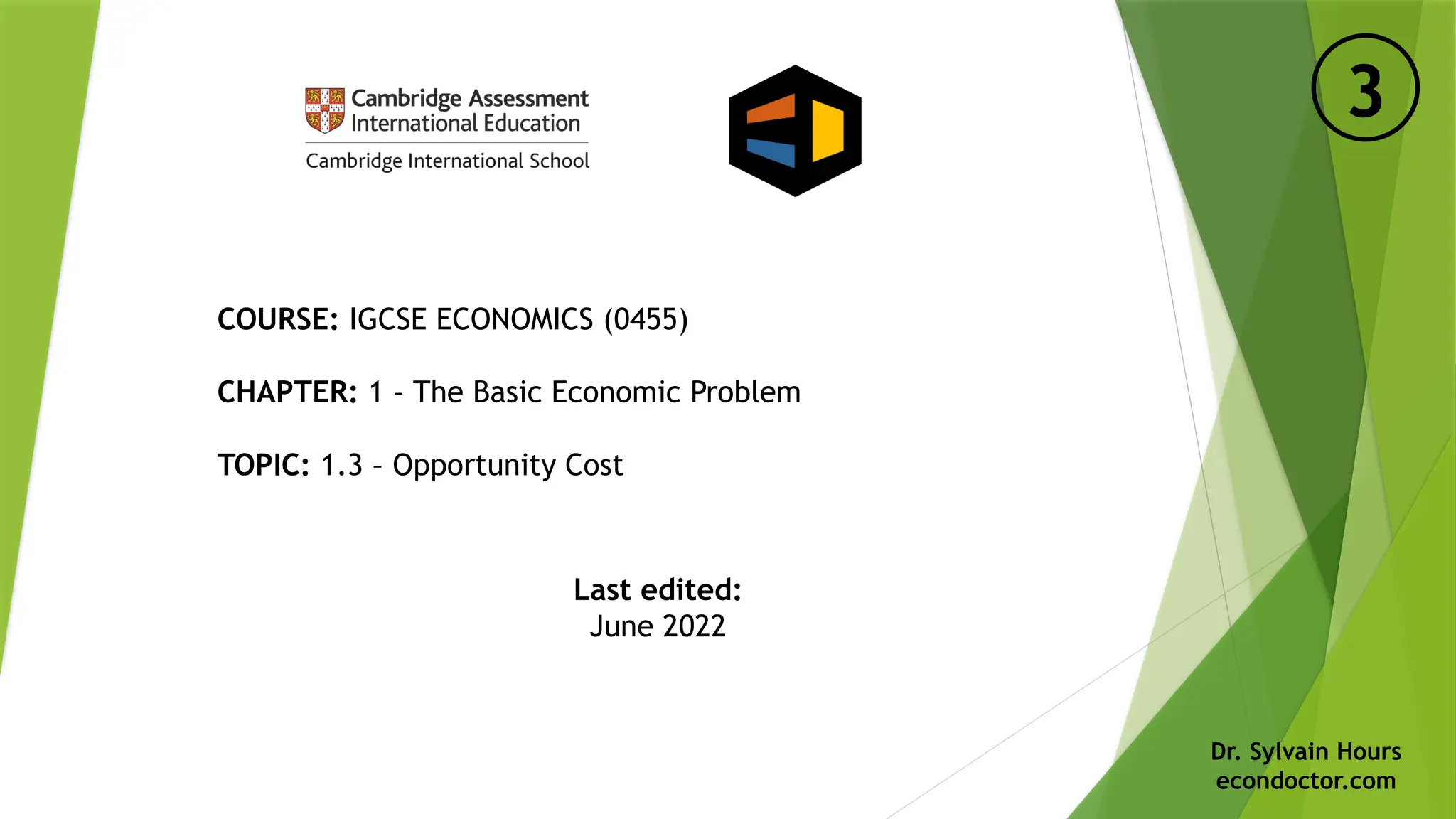 Cambridge Assessment International Education

Cambridge International School

3

COURSE: IGCSE ECONOMICS (0455)

CHAPTER: 1 – The Basic Economic Problem

TOPIC: 1.3 – Opportunity Cost

Last edited:
June 2022

Dr. Sylvain Hours
econdoctor.com